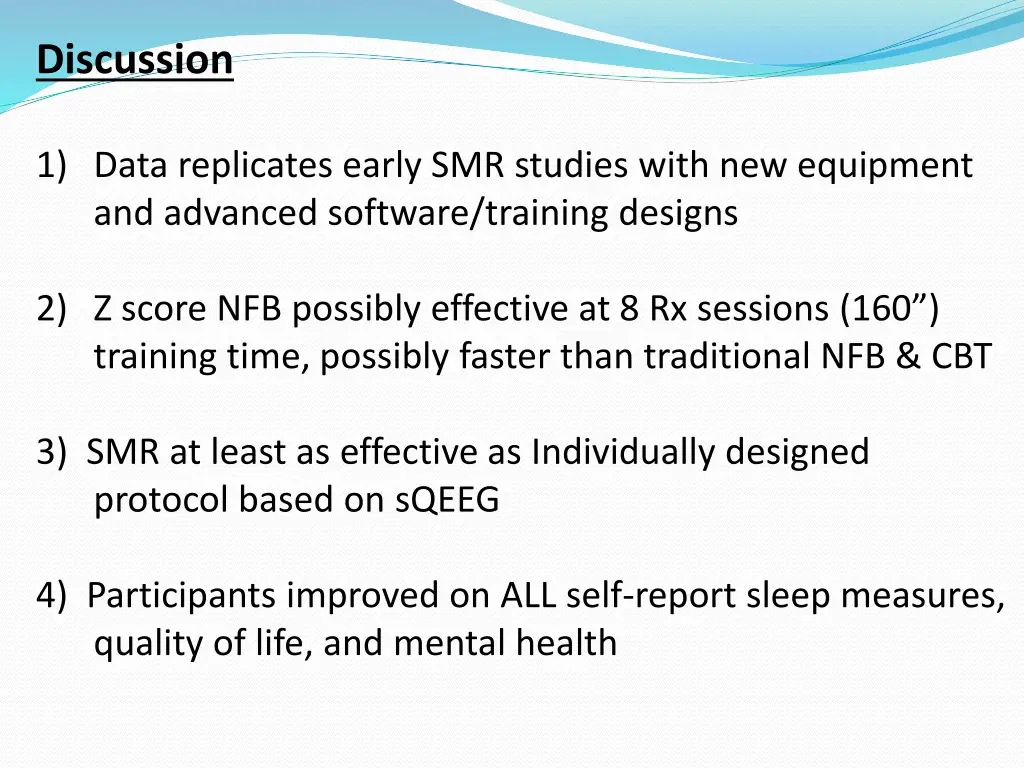 Discussion

1) Data replicates early SMR studies with new equipment and advanced software/training designs

2) Z score NFB possibly effective at 8 Rx sessions (160”) training time, possibly faster than traditional NFB & CBT

3) SMR at least as effective as Individually designed protocol based on sQEEG

4) Participants improved on ALL self-report sleep measures, quality of life, and mental health